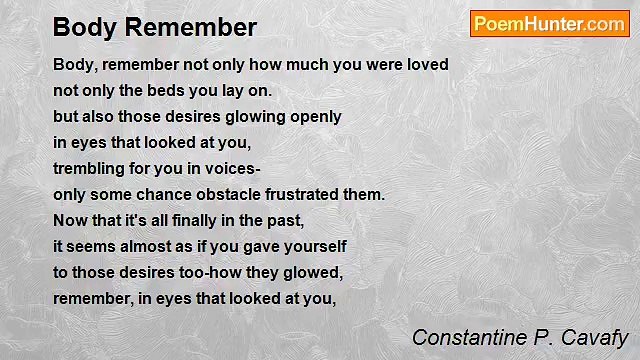 Body Remember

PoemHunter.com

Body, remember not only how much you were loved
not only the beds you lay on.
but also those desires glowing openly
in eyes that looked at you,
trembling for you in voices-
only some chance obstacle frustrated them.
Now that it's all finally in the past,
it seems almost as if you gave yourself
to those desires too-how they glowed,
remember, in eyes that looked at you,

Constantine P. Cavafy